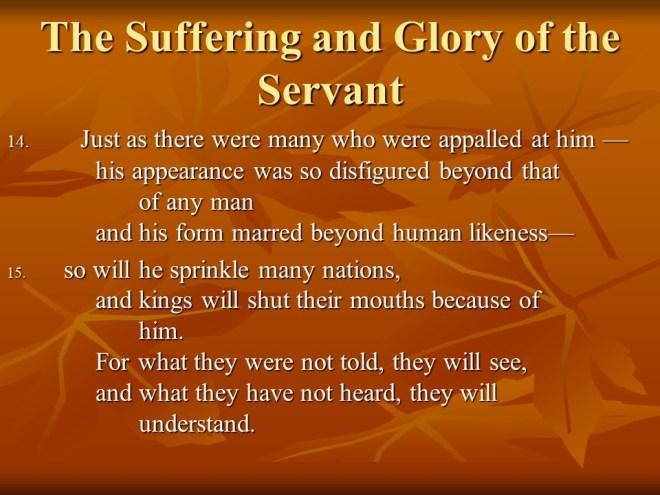 The Suffering and Glory of the Servant

14. Just as there were many who were appalled at him —
his appearance was so disfigured beyond that of any man
and his form marred beyond human likeness—

15. so will he sprinkle many nations,
and kings will shut their mouths because of him.
For what they were not told, they will see,
and what they have not heard, they will understand.